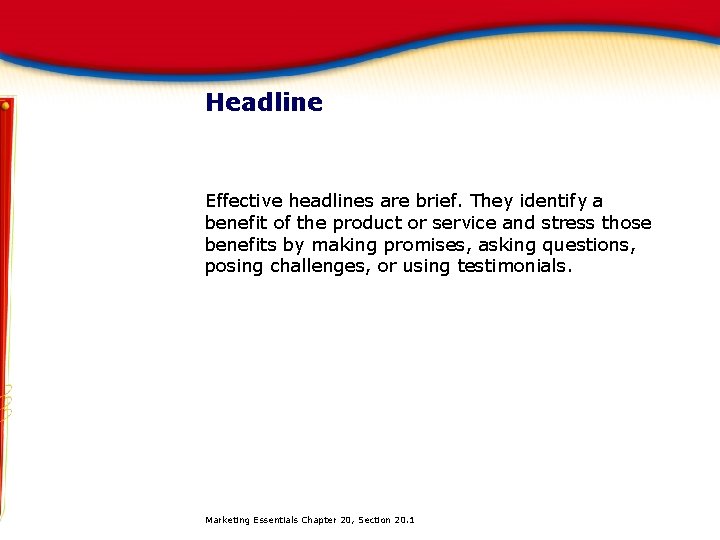 Headline

Effective headlines are brief. They identify a benefit of the product or service and stress those benefits by making promises, asking questions, posing challenges, or using testimonials.

Marketing Essentials Chapter 20, Section 20.1